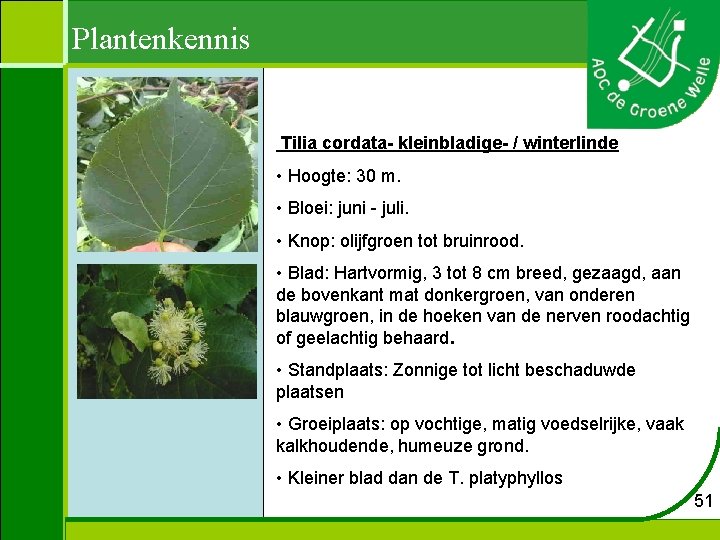 Plantenkennis

AOC de Groene Welle

Tilia cordata- kleinbladige- / winterlinde

• Hoogte: 30 m.

• Bloei: juni - juli.

• Knop: olijfgroen tot bruinrood.

• Blad: Hartvormig, 3 tot 8 cm breed, gezaagd, aan de bovenkant mat donkergroen, van onderen blauwgroen, in de hoeken van de nerven roodachtig of geelachtig behaard.

• Standplaats: Zonnige tot licht beschaduwde plaatsen

• Groeiplaats: op vochtige, matig voedselrijke, vaak kalkhoudende, humeuze grond.

• Kleiner blad dan de T. platyphyllos

51